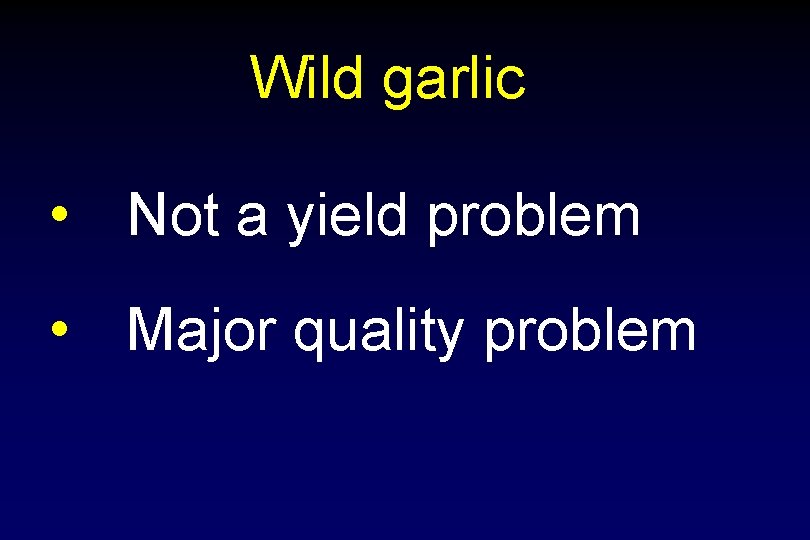 Wild garlic

• Not a yield problem

• Major quality problem